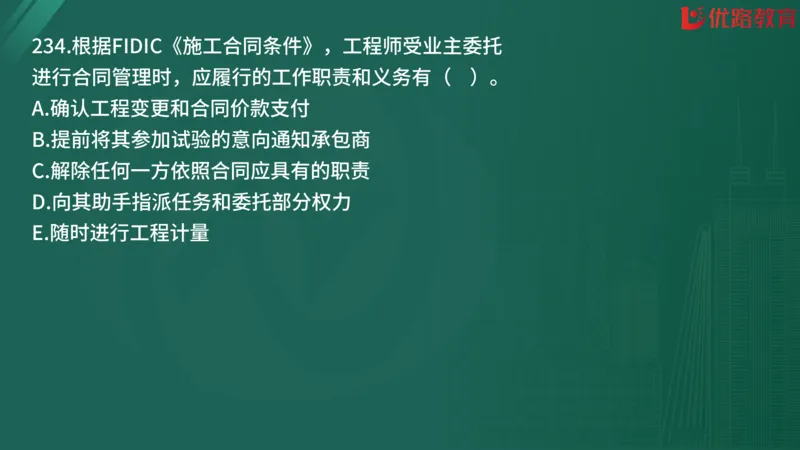 优路教育

234.根据FIDIC《施工合同条件》，工程师受业主委托进行合同管理时，应履行的工作职责和义务有（ ）。
A.确认工程变更和合同价款支付
B.提前将其参加试验的意向通知承包商
C.解除任何一方依照合同应具有的职责
D.向其助手指派任务和委托部分权力
E.随时进行工程计量